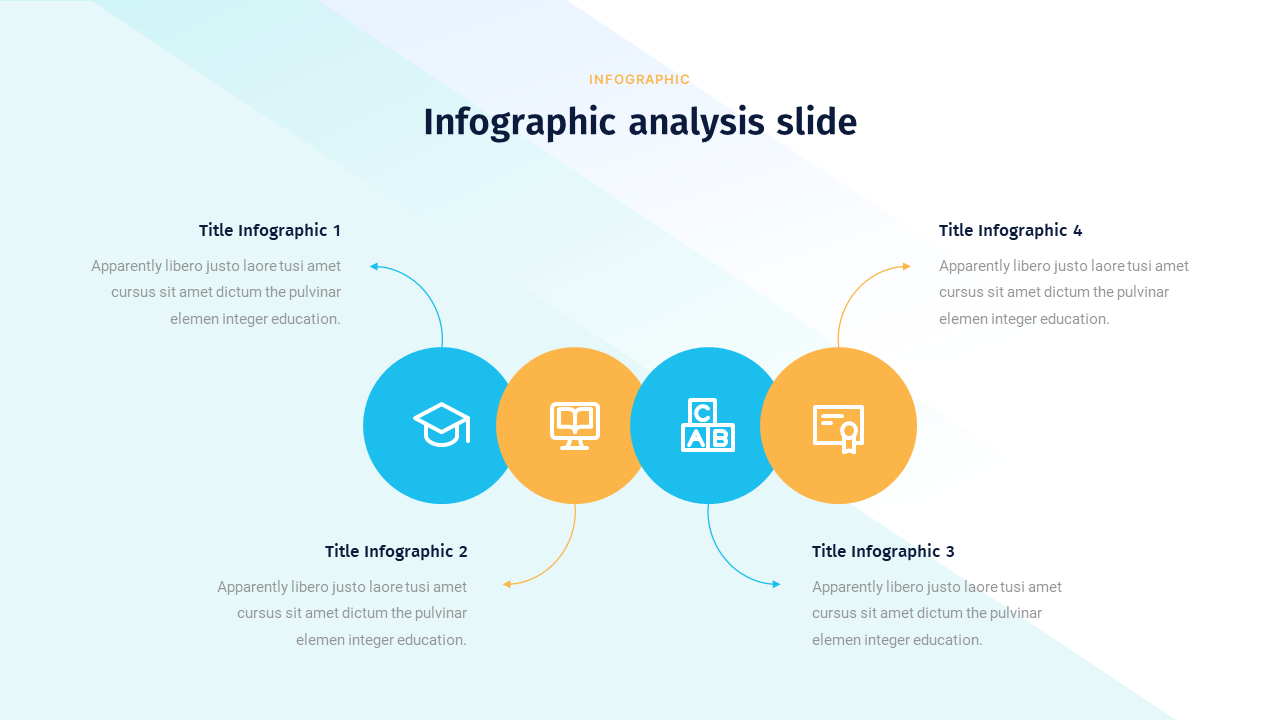 INFOGRAPHIC

Infographic analysis slide

Title Infographic 1

Apparently libero justo laore tusi amet cursus sit amet dictum the pulvinar elemen integer education.

Title Infographic 4

Apparently libero justo laore tusi amet cursus sit amet dictum the pulvinar elemen integer education.

C
A B

Title Infographic 2

Apparently libero justo laore tusi amet cursus sit amet dictum the pulvinar elemen integer education.

Title Infographic 3

Apparently libero justo laore tusi amet cursus sit amet dictum the pulvinar elemen integer education.